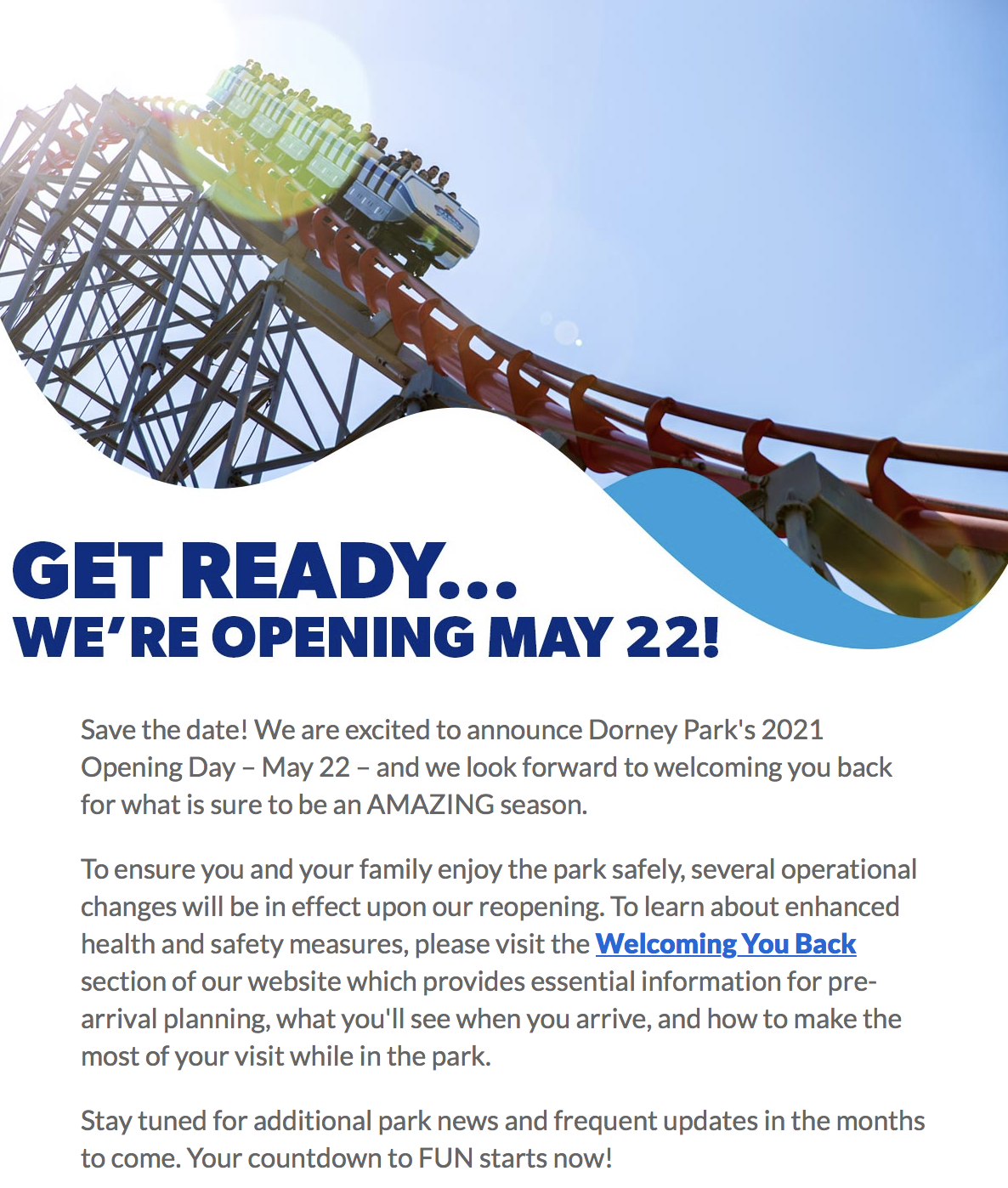 GET READY...
WE'RE OPENING MAY 22!

Save the date! We are excited to announce Dorney Park's 2021 Opening Day – May 22 – and we look forward to welcoming you back for what is sure to be an AMAZING season.

To ensure you and your family enjoy the park safely, several operational changes will be in effect upon our reopening. To learn about enhanced health and safety measures, please visit the Welcoming You Back section of our website which provides essential information for pre-arrival planning, what you'll see when you arrive, and how to make the most of your visit while in the park.

Stay tuned for additional park news and frequent updates in the months to come. Your countdown to FUN starts now!